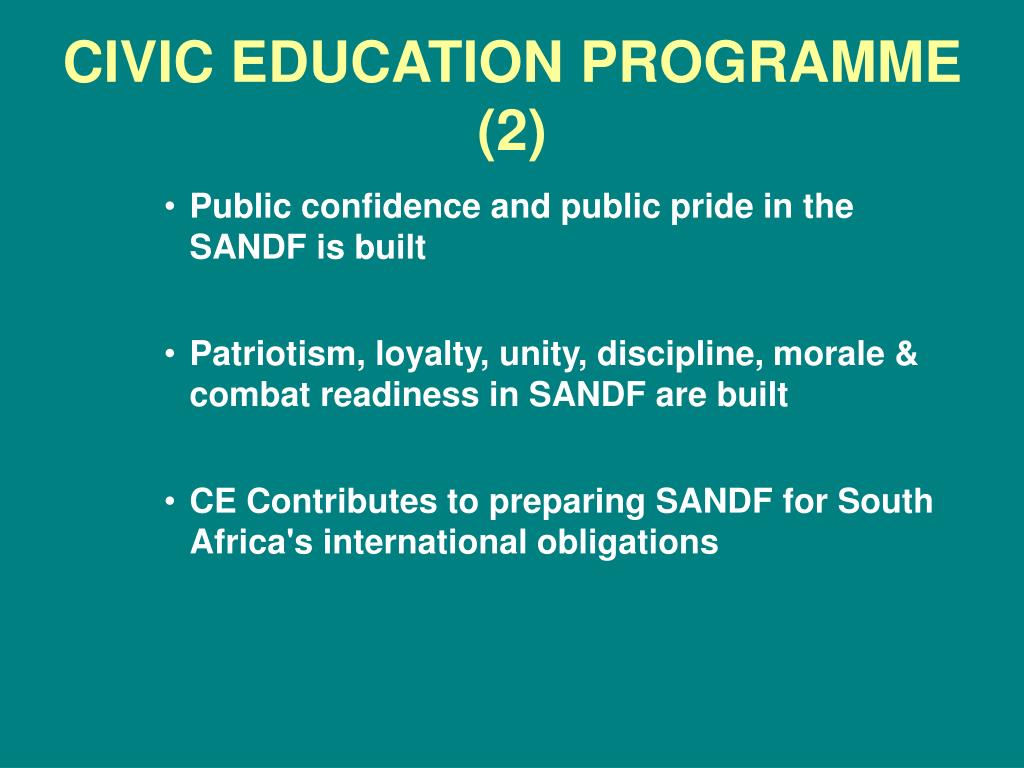 CIVIC EDUCATION PROGRAMME (2)

• Public confidence and public pride in the SANDF is built

• Patriotism, loyalty, unity, discipline, morale & combat readiness in SANDF are built

• CE Contributes to preparing SANDF for South Africa's international obligations